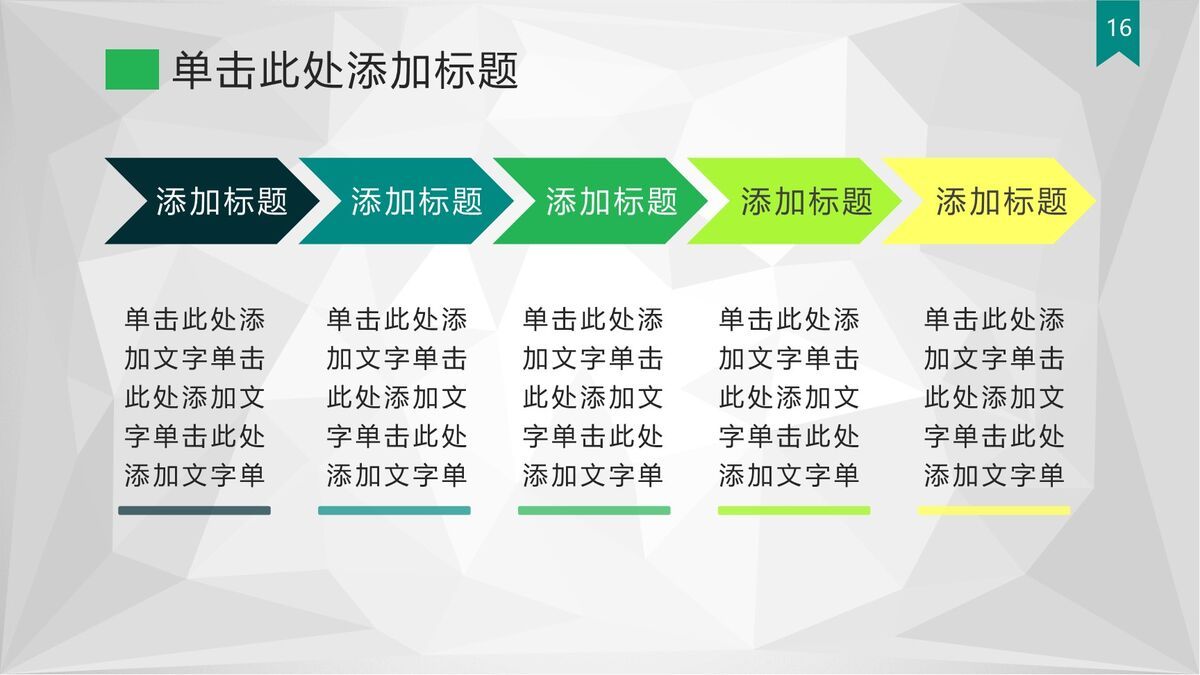 16

单击此处添加标题

添加标题

添加标题

添加标题

添加标题

添加标题

单击此处添加文字单击此处添加文字单击此处添加文字单

单击此处添加文字单击此处添加文字单击此处添加文字单

单击此处添加文字单击此处添加文字单击此处添加文字单

单击此处添加文字单击此处添加文字单击此处添加文字单

单击此处添加文字单击此处添加文字单击此处添加文字单